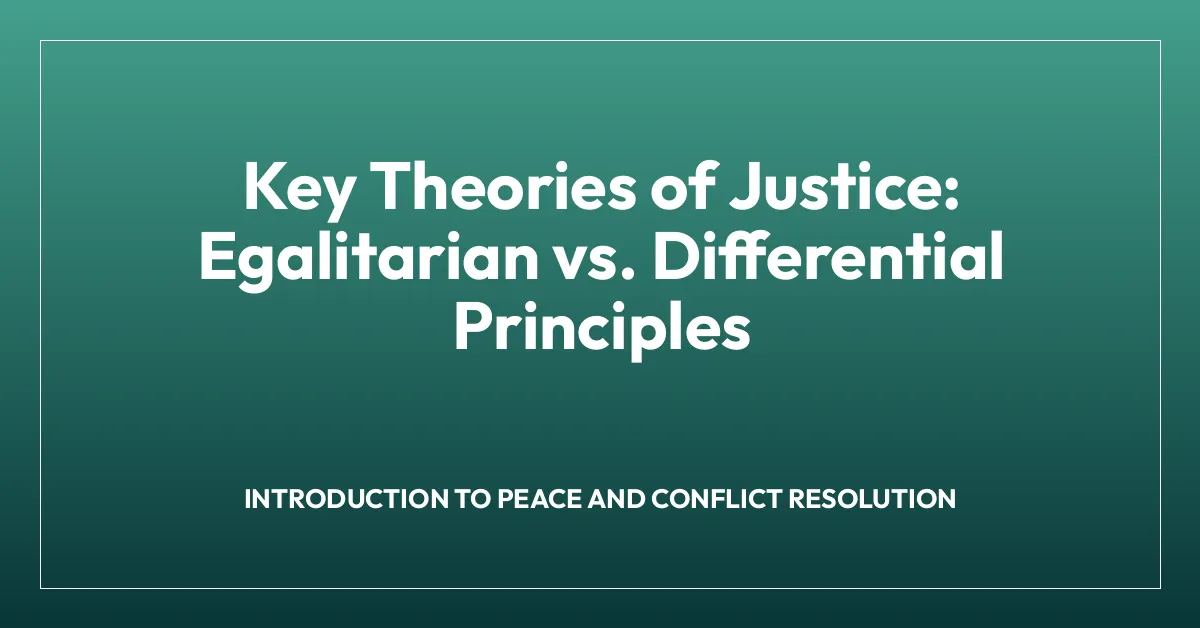 Key Theories of Justice: Egalitarian vs. Differential Principles

INTRODUCTION TO PEACE AND CONFLICT RESOLUTION